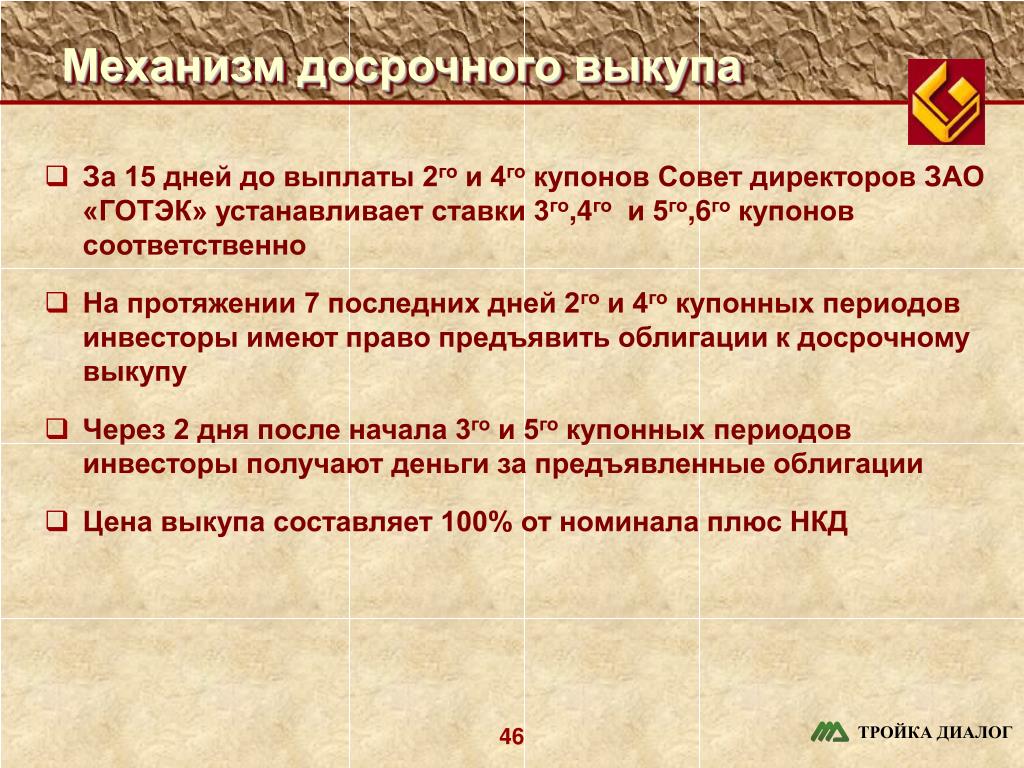 Механизм досрочного выкупа

❑ За 15 дней до выплаты 2$^{го}$ и 4$^{го}$ купонов Совет директоров ЗАО «ГОТЭК» устанавливает ставки 3$^{го}$,4$^{го}$ и 5$^{го}$,6$^{го}$ купонов соответственно

❑ На протяжении 7 последних дней 2$^{го}$ и 4$^{го}$ купонных периодов инвесторы имеют право предъявить облигации к досрочному выкупу

❑ Через 2 дня после начала 3$^{го}$ и 5$^{го}$ купонных периодов инвесторы получают деньги за предъявленные облигации

❑ Цена выкупа составляет 100% от номинала плюс НКД

46

ТРОЙКА ДИАЛОГ